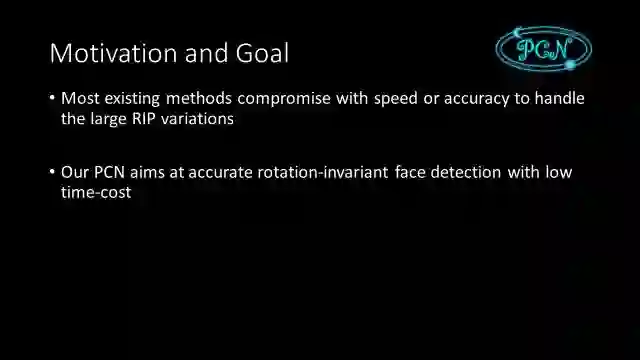 Motivation and Goal

PCN

• Most existing methods compromise with speed or accuracy to handle the large RIP variations

• Our PCN aims at accurate rotation-invariant face detection with low time-cost